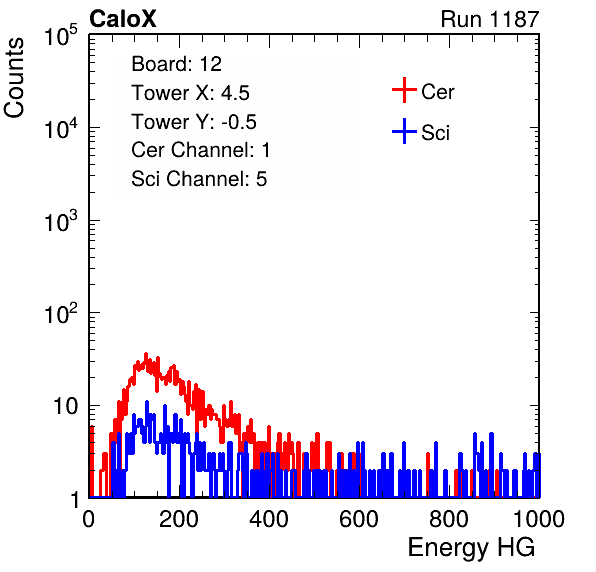 CaloX

Run 1187

Counts

$10^5$

$10^4$

$10^3$

$10^2$

10

1

Board: 12

Tower X: 4.5

Tower Y: -0.5

Cer Channel: 1

Sci Channel: 5

Cer

Sci

0

200

400

600

800

1000

Energy HG